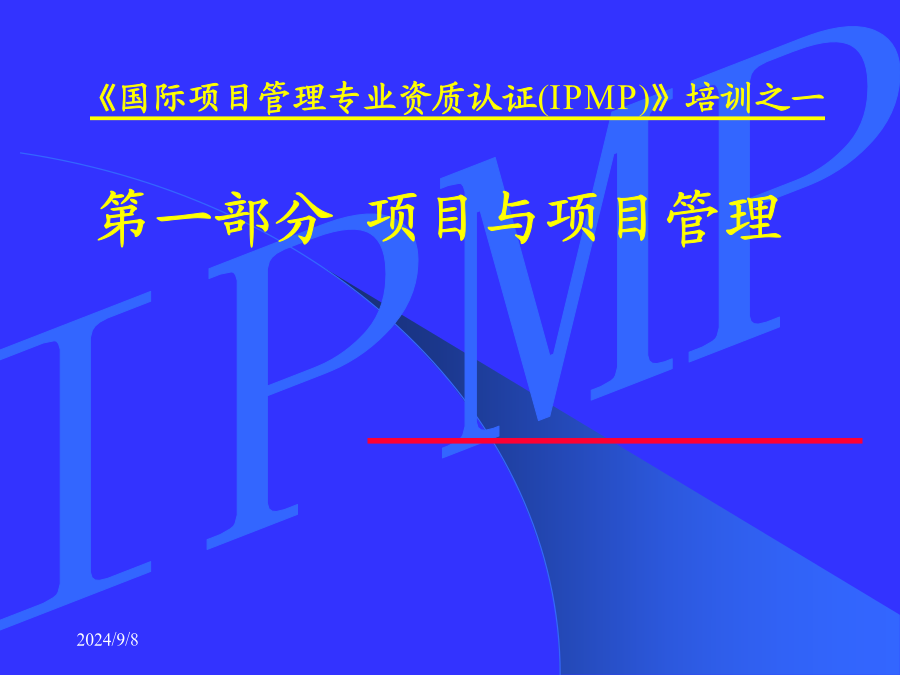 《国际项目管理专业资质认证(IPMP)》培训之一

第一部分 项目与项目管理

IPMP

2024/9/8